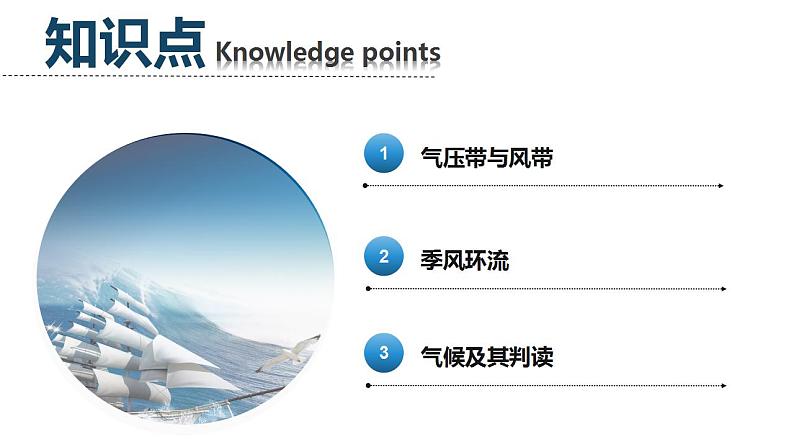 知识点 Knowledge points

1 气压带与风带

2 季风环流

3 气候及其判读